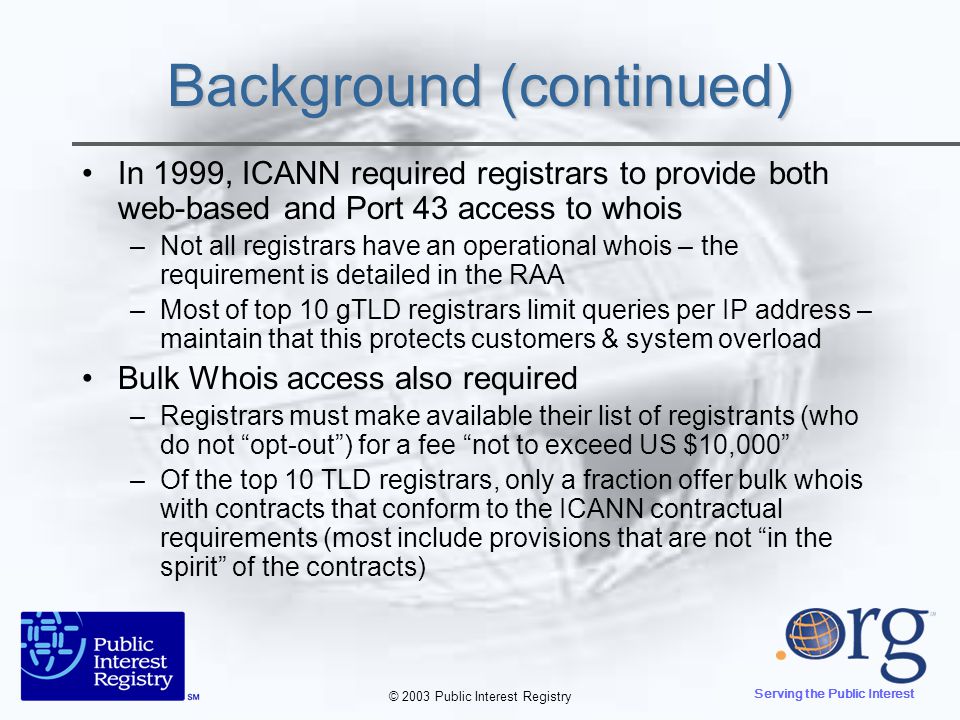 Background (continued)

• In 1999, ICANN required registrars to provide both web-based and Port 43 access to whois
– Not all registrars have an operational whois – the requirement is detailed in the RAA
– Most of top 10 gTLD registrars limit queries per IP address – maintain that this protects customers & system overload

• Bulk Whois access also required
– Registrars must make available their list of registrants (who do not “opt-out”) for a fee “not to exceed US $10,000”
– Of the top 10 TLD registrars, only a fraction offer bulk whois with contracts that conform to the ICANN contractual requirements (most include provisions that are not “in the spirit” of the contracts)

Public Interest Registry SM

© 2003 Public Interest Registry

.org

Serving the Public Interest